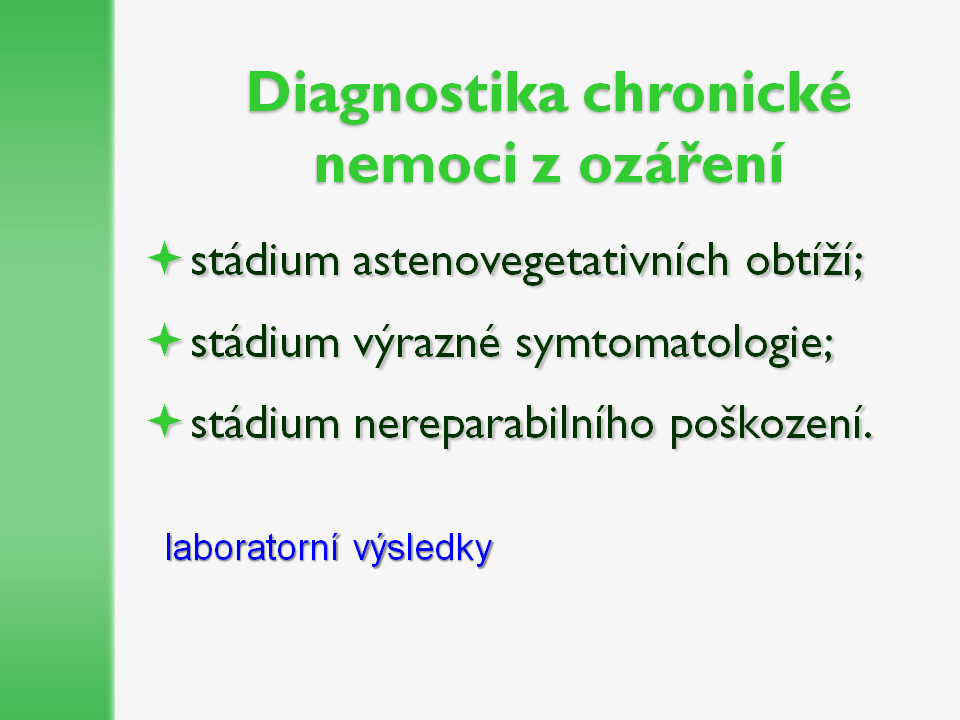 Diagnostika chronické nemoci z ozáření

stádium astenovegetativních obtíží;

stádium výrazné symtomatologie;

stádium nereparabilního poškození.

laboratorní výsledky